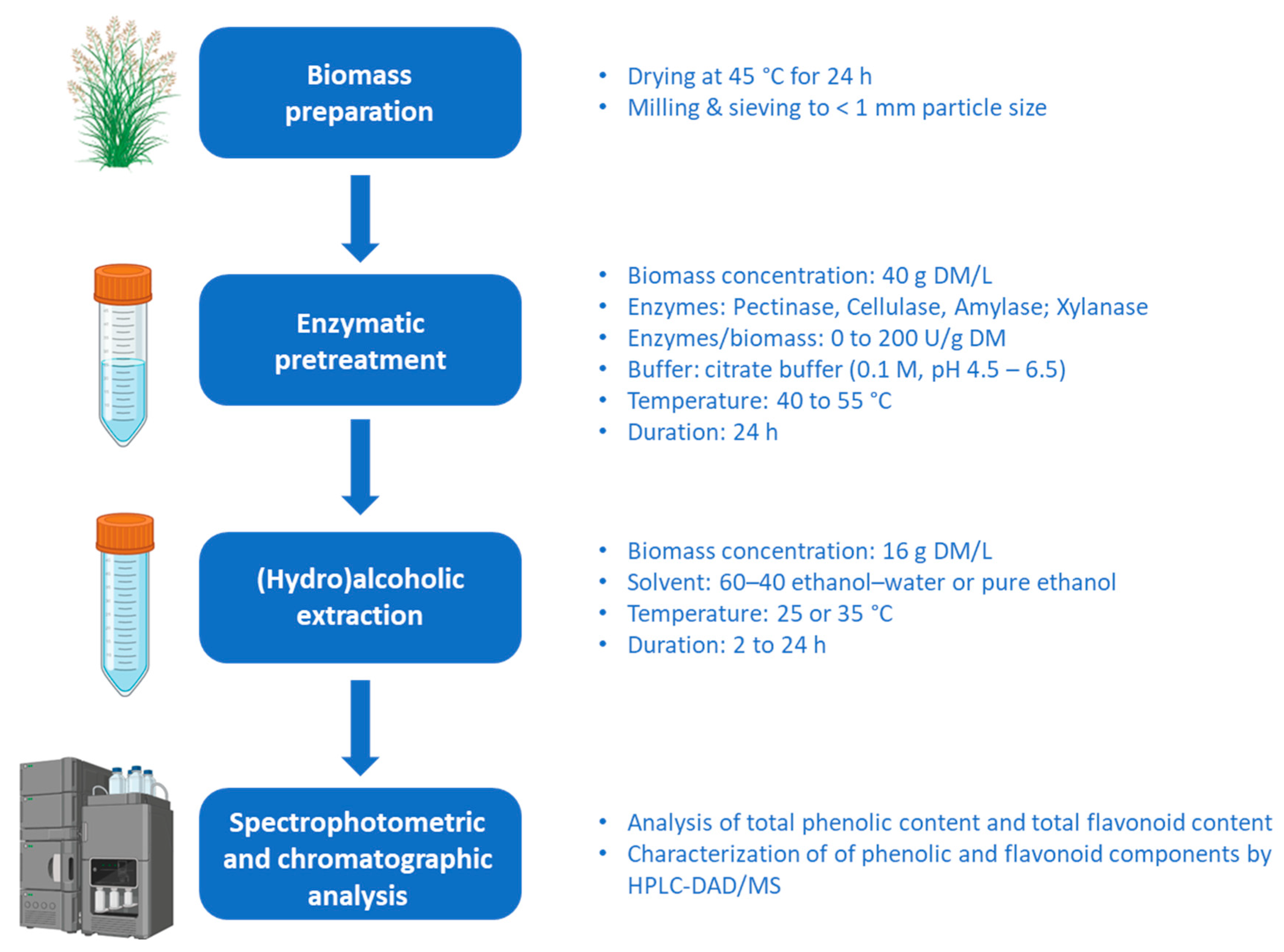 Biomass preparation

• Drying at 45 °C for 24 h
• Milling & sieving to < 1 mm particle size

Enzymatic pretreatment

• Biomass concentration: 40 g DM/L
• Enzymes: Pectinase, Cellulase, Amylase; Xylanase
• Enzymes/biomass: 0 to 200 U/g DM
• Buffer: citrate buffer (0.1 M, pH 4.5 – 6.5)
• Temperature: 40 to 55 °C
• Duration: 24 h

(Hydro)alcoholic extraction

• Biomass concentration: 16 g DM/L
• Solvent: 60–40 ethanol–water or pure ethanol
• Temperature: 25 or 35 °C
• Duration: 2 to 24 h

Spectrophotometric and chromatographic analysis

• Analysis of total phenolic content and total flavonoid content
• Characterization of of phenolic and flavonoid components by HPLC-DAD/MS